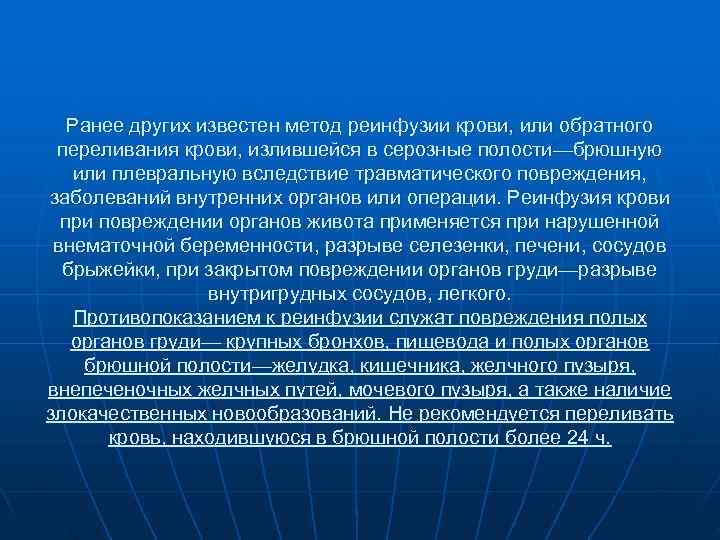 Ранее других известен метод реинфузии крови, или обратного переливания крови, излившейся в серозные полости—брюшную или плевральную вследствие травматического повреждения, заболеваний внутренних органов или операции. Реинфузия крови при повреждении органов живота применяется при нарушенной внематочной беременности, разрыве селезенки, печени, сосудов брыжейки, при закрытом повреждении органов груди—разрыве внутригрудных сосудов, легкого.
Противопоказанием к реинфузии служат повреждения полых органов груди— крупных бронхов, пищевода и полых органов брюшной полости—желудка, кишечника, желчного пузыря, внепеченочных желчных путей, мочевого пузыря, а также наличие злокачественных новообразований. Не рекомендуется переливать кровь, находившуюся в брюшной полости более 24 ч.